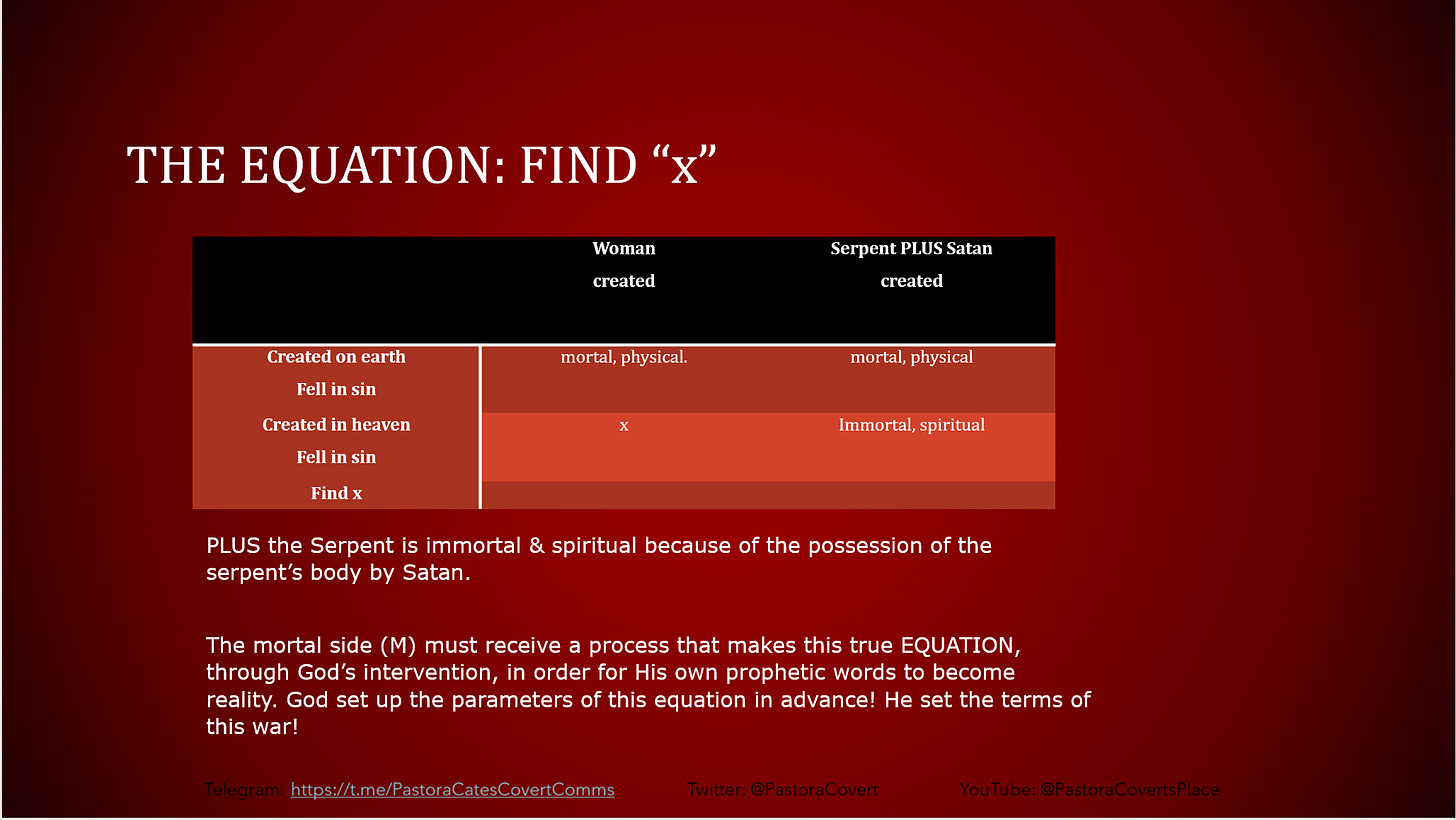 THE EQUATION: FIND “x”

| | Woman created | Serpent PLUS Satan created |
|---|---|---|
| Created on earth Fell in sin | mortal, physical. | mortal, physical |
| Created in heaven Fell in sin | x | Immortal, spiritual |
| Find x | | |

PLUS the Serpent is immortal & spiritual because of the possession of the serpent’s body by Satan.

The mortal side (M) must receive a process that makes this true EQUATION, through God’s intervention, in order for His own prophetic words to become reality. God set up the parameters of this equation in advance! He set the terms of this war!

Telegram: https://t.me/PastoraCatesCovertComms Twitter: @PastoraCovert YouTube: @PastoraCovertsPlace